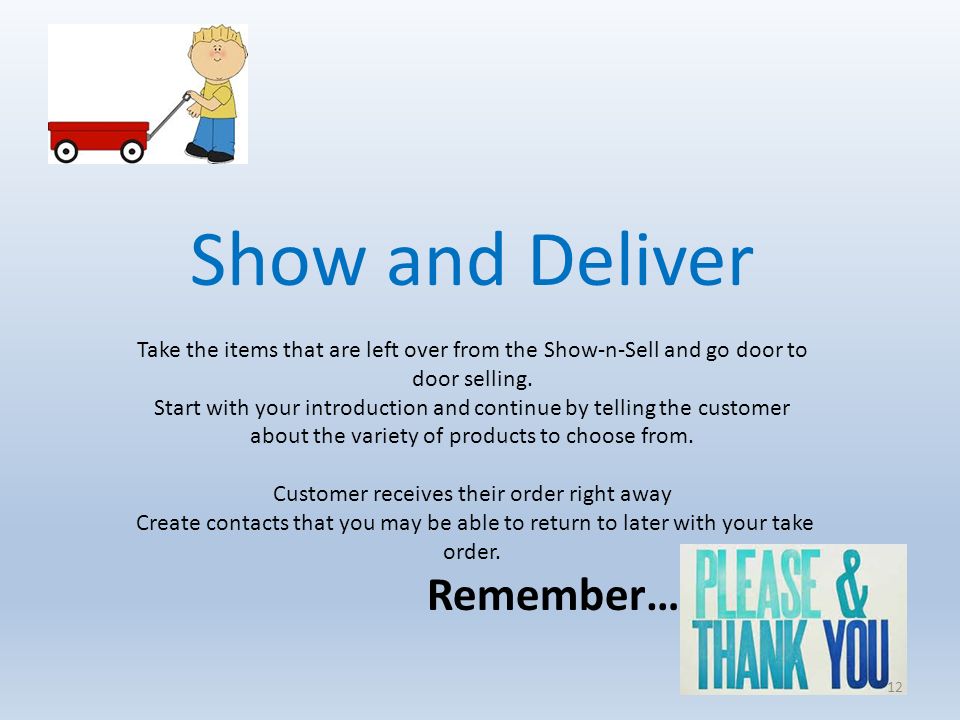 Show and Deliver

Take the items that are left over from the Show-n-Sell and go door to door selling.
Start with your introduction and continue by telling the customer about the variety of products to choose from.

Customer receives their order right away
Create contacts that you may be able to return to later with your take order.

Remember…

PLEASE & THANK YOU

12